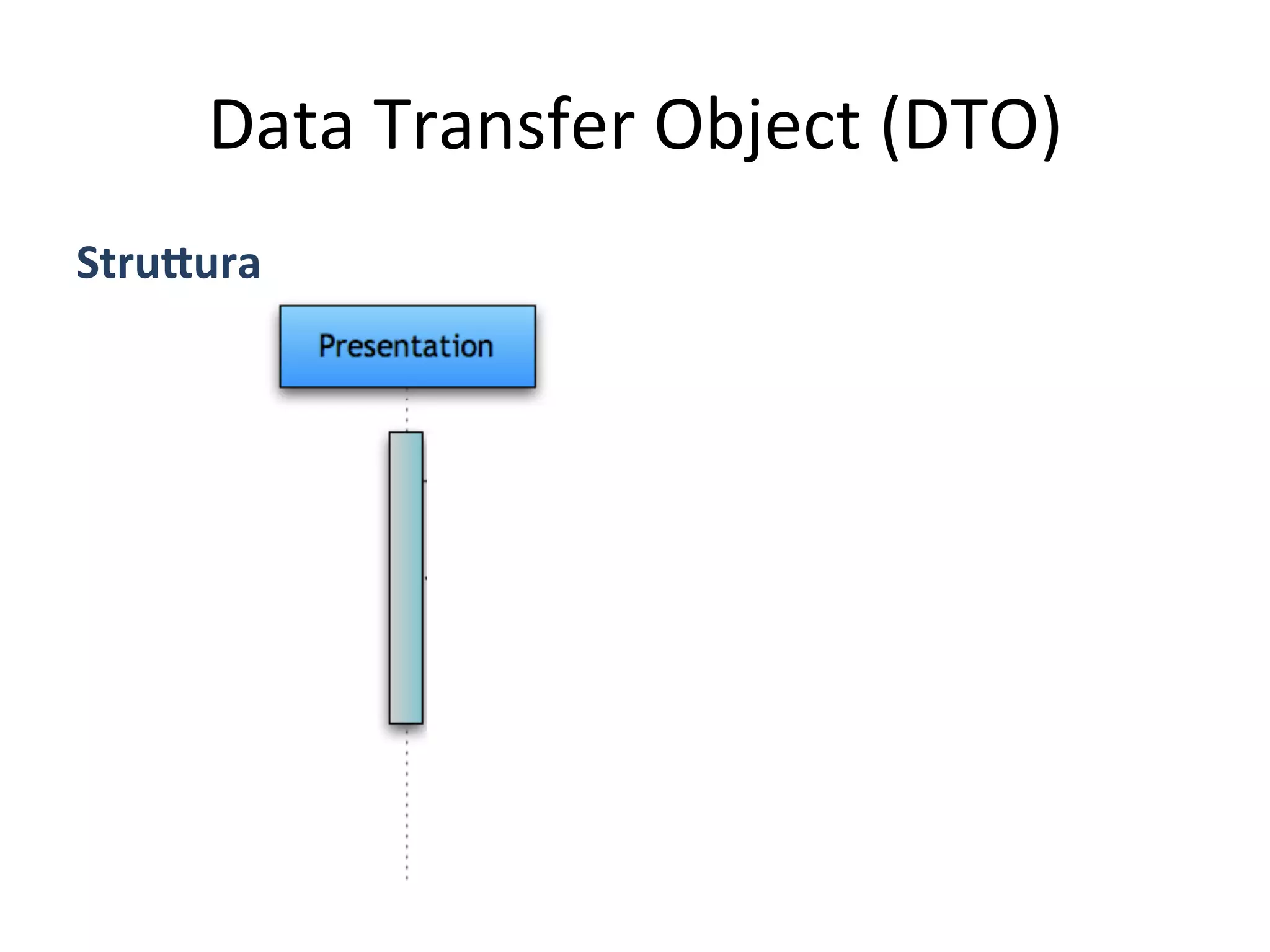 Data Transfer Object (DTO)

Struttura

Presentation